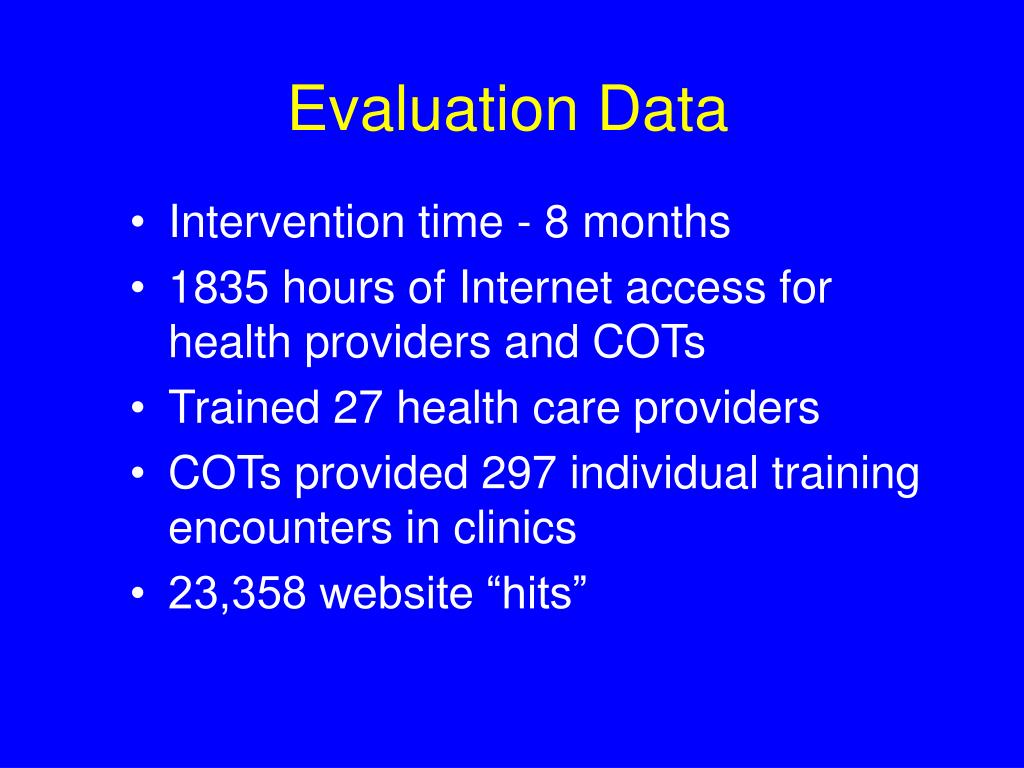 Evaluation Data

• Intervention time - 8 months
• 1835 hours of Internet access for health providers and COTs
• Trained 27 health care providers
• COTs provided 297 individual training encounters in clinics
• 23,358 website “hits”